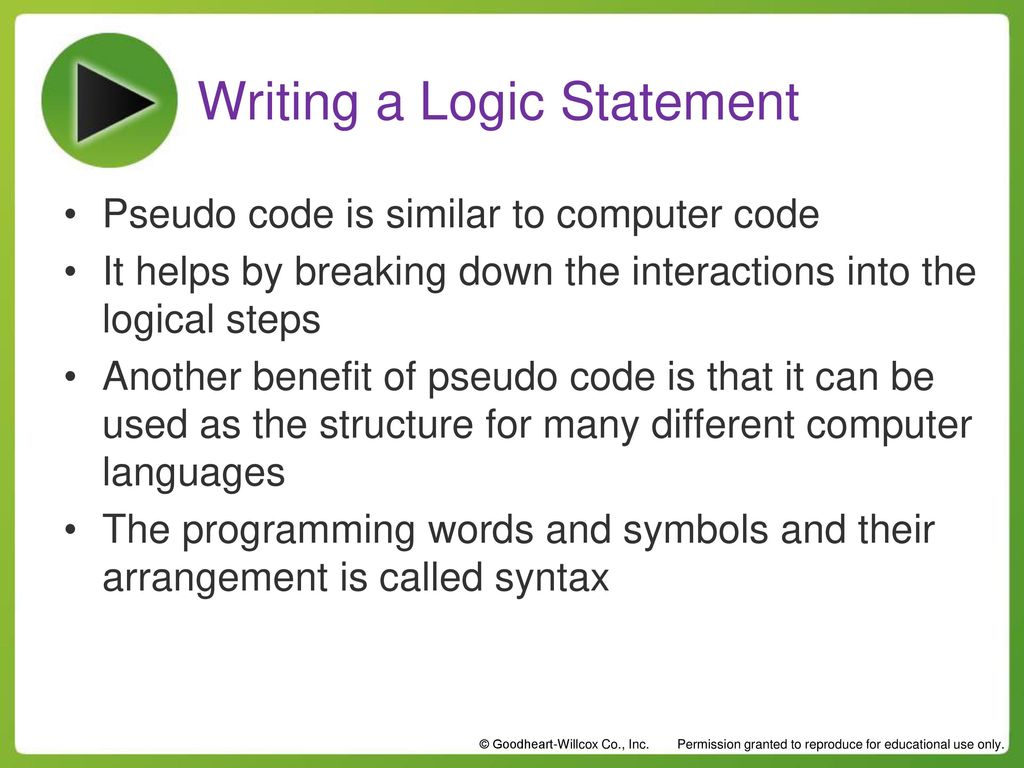 Writing a Logic Statement

• Pseudo code is similar to computer code
• It helps by breaking down the interactions into the logical steps
• Another benefit of pseudo code is that it can be used as the structure for many different computer languages
• The programming words and symbols and their arrangement is called syntax

© Goodheart-Willcox Co., Inc. Permission granted to reproduce for educational use only.